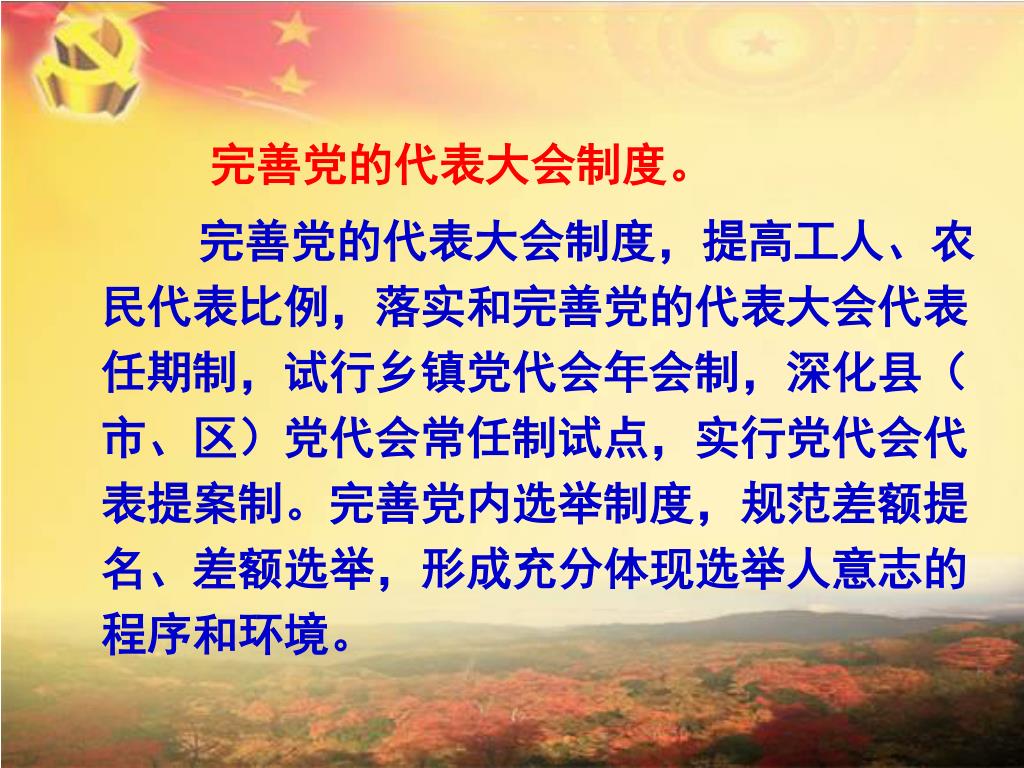 完善党的代表大会制度。

完善党的代表大会制度，提高工人、农民代表比例，落实和完善党的代表大会代表任期制，试行乡镇党代会年会制，深化县（市、区）党代会常任制试点，实行党代会代表提案制。完善党内选举制度，规范差额提名、差额选举，形成充分体现选举人意志的程序和环境。